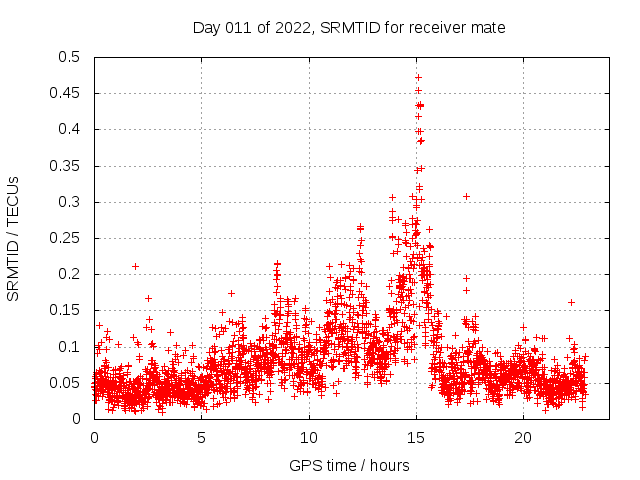 Day 011 of 2022, SRMTID for receiver mate

SRMTID / TECUs

0.5
0.45
0.4
0.35
0.3
0.25
0.2
0.15
0.1
0.05
0

0
5
10
15
20

GPS time / hours